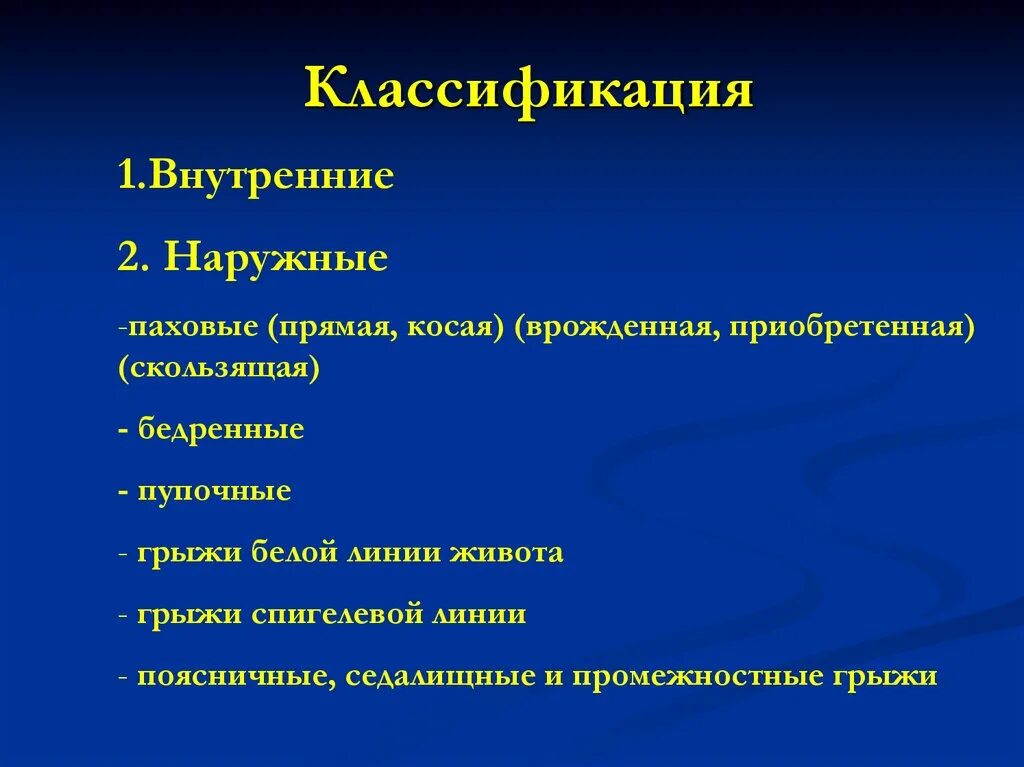 Классификация

1.Внутренние

2. Наружные

-паховые (прямая, косая) (врожденная, приобретенная) (скользящая)

- бедренные

- пупочные

- грыжи белой линии живота

- грыжи спигелевой линии

- поясничные, седалищные и промежностные грыжи